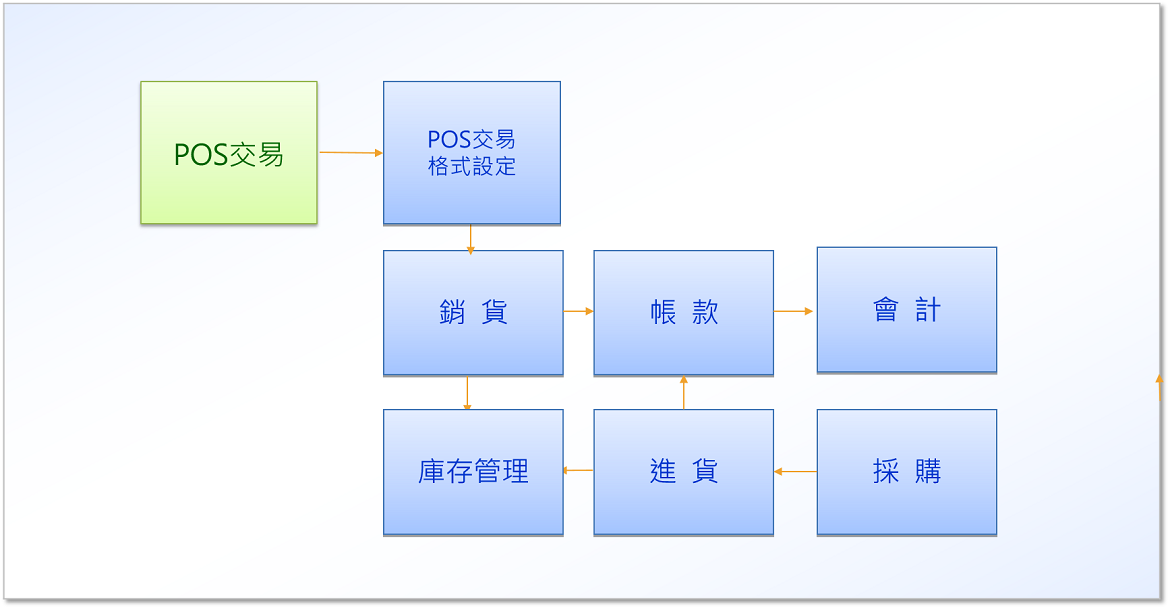 POS交易

POS交易
格式設定

銷 貨

帳 款

會 計

庫存管理

進 貨

採 購